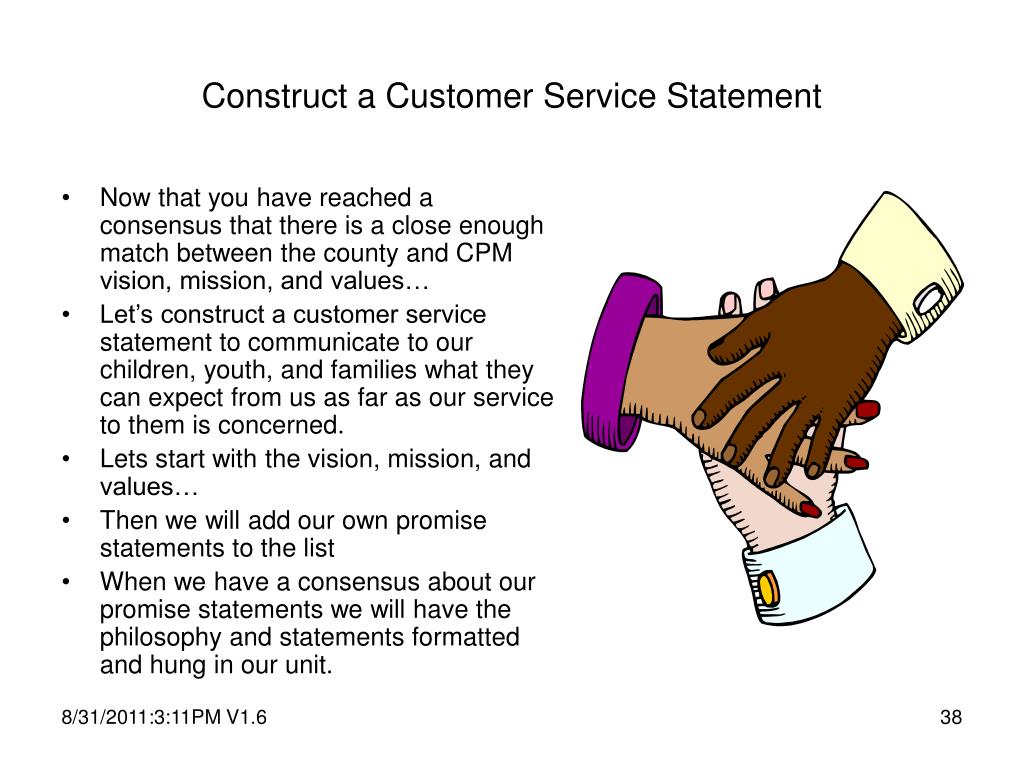 Construct a Customer Service Statement

• Now that you have reached a consensus that there is a close enough match between the county and CPM vision, mission, and values…
• Let’s construct a customer service statement to communicate to our children, youth, and families what they can expect from us as far as our service to them is concerned.
• Lets start with the vision, mission, and values…
• Then we will add our own promise statements to the list
• When we have a consensus about our promise statements we will have the philosophy and statements formatted and hung in our unit.

8/31/2011:3:11PM V1.6

38